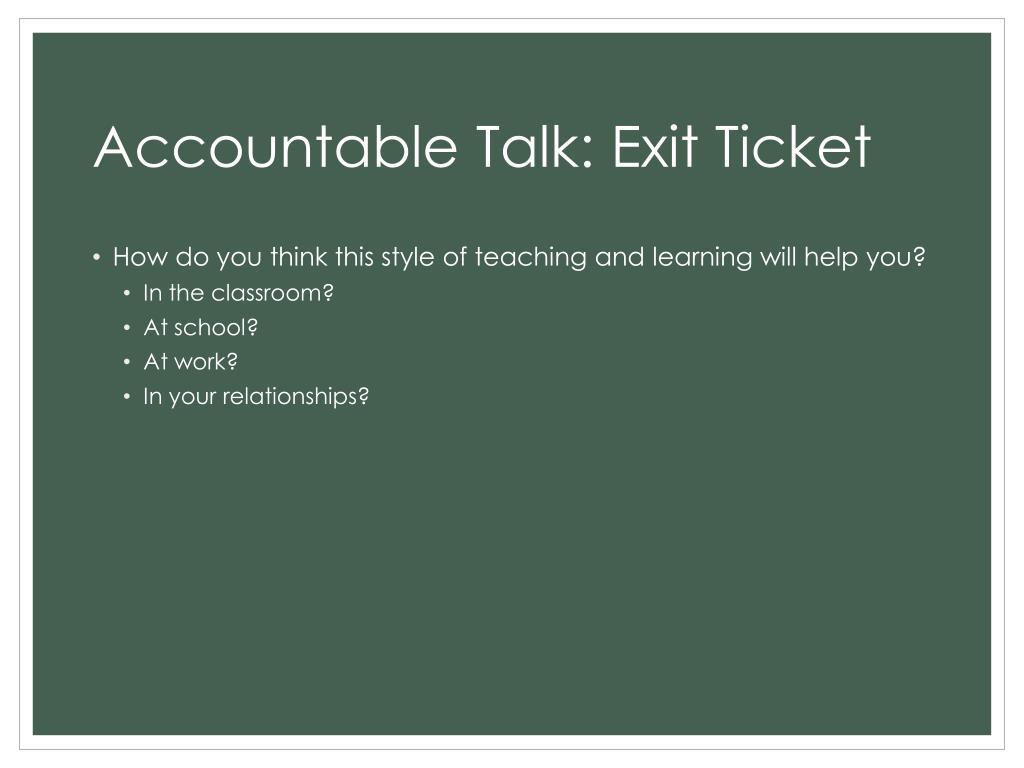 Accountable Talk: Exit Ticket

• How do you think this style of teaching and learning will help you?
  • In the classroom?
  • At school?
  • At work?
  • In your relationships?